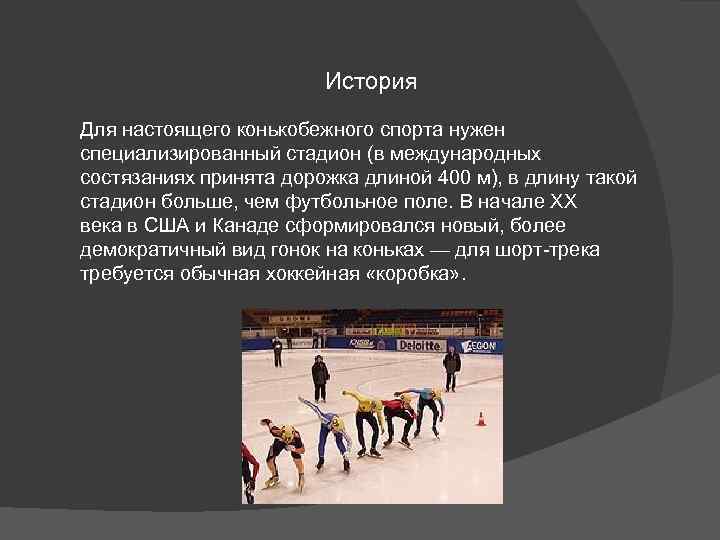 История

Для настоящего конькобежного спорта нужен специализированный стадион (в международных состязаниях принята дорожка длиной 400 м), в длину такой стадион больше, чем футбольное поле. В начале XX века в США и Канаде сформировался новый, более демократичный вид гонок на коньках — для шорт-трека требуется обычная хоккейная «коробка».

Deloitte AEGON